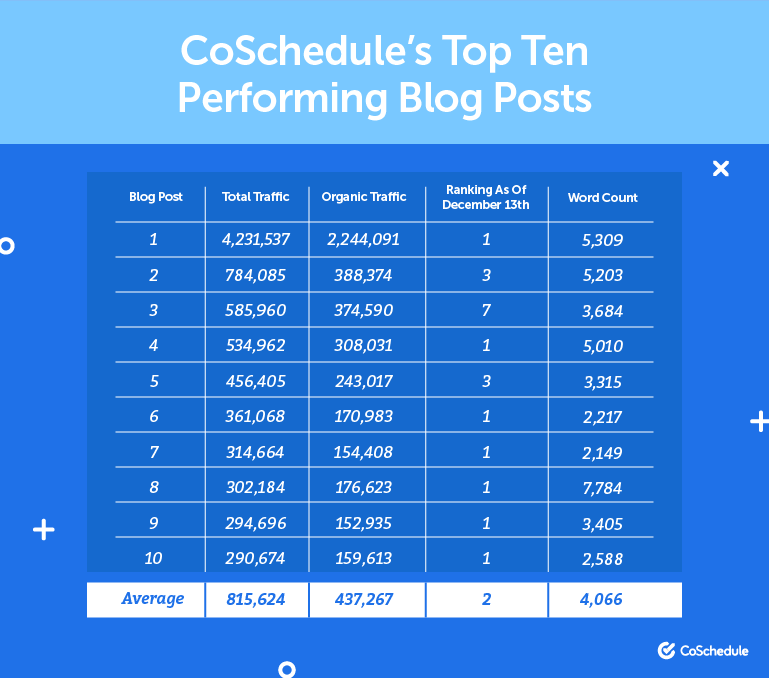 CoSchedule's Top Ten Performing Blog Posts

| Blog Post | Total Traffic | Organic Traffic | Ranking As Of December 13th | Word Count |
|---|---|---|---|---|
| 1 | 4,231,537 | 2,244,091 | 1 | 5,309 |
| 2 | 784,085 | 388,374 | 3 | 5,203 |
| 3 | 585,960 | 374,590 | 7 | 3,684 |
| 4 | 534,962 | 308,031 | 1 | 5,010 |
| 5 | 456,405 | 243,017 | 3 | 3,315 |
| 6 | 361,068 | 170,983 | 1 | 2,217 |
| 7 | 314,664 | 154,408 | 1 | 2,149 |
| 8 | 302,184 | 176,623 | 1 | 7,784 |
| 9 | 294,696 | 152,935 | 1 | 3,405 |
| 10 | 290,674 | 159,613 | 1 | 2,588 |
| Average | 815,624 | 437,267 | 2 | 4,066 |

CoSchedule